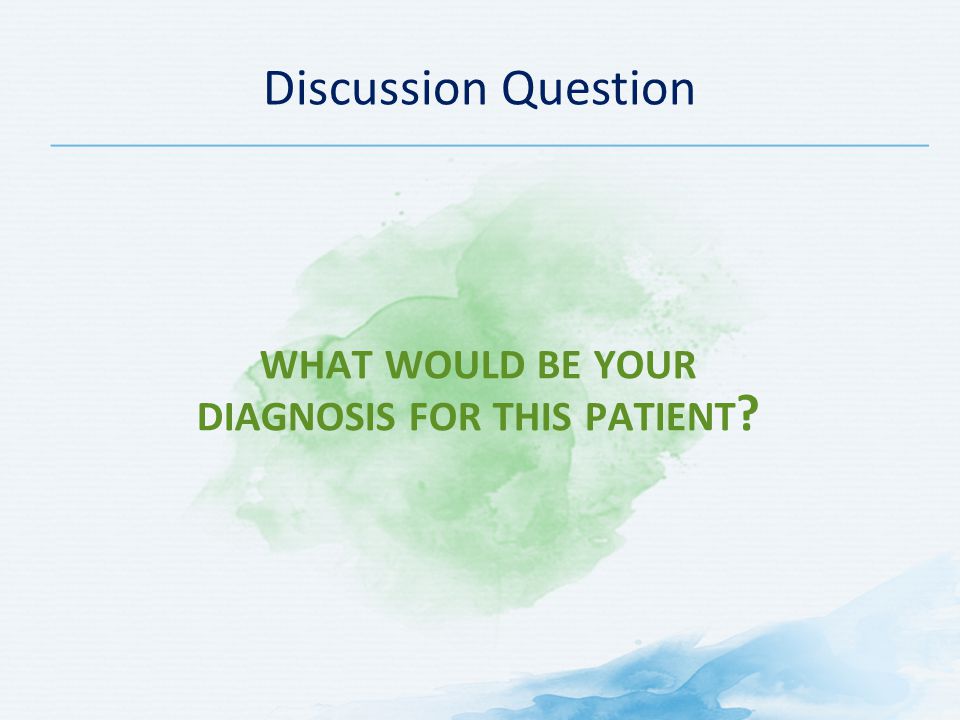 Discussion Question

WHAT WOULD BE YOUR DIAGNOSIS FOR THIS PATIENT?